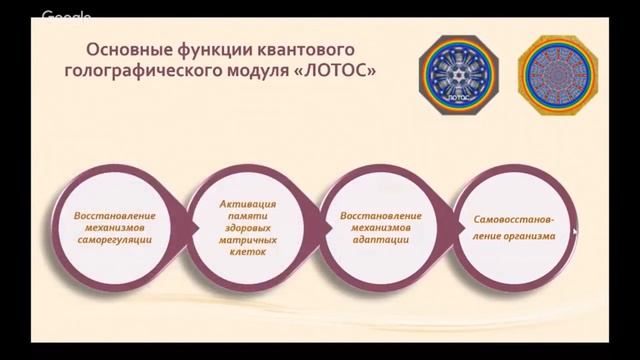 Google

Основные функции квантового голографического модуля «ЛОТОС»

ЛОТОС

Восстановление механизмов саморегуляции

Активация памяти здоровых матричных клеток

Восстановление механизмов адаптации

Самовосстановление организма